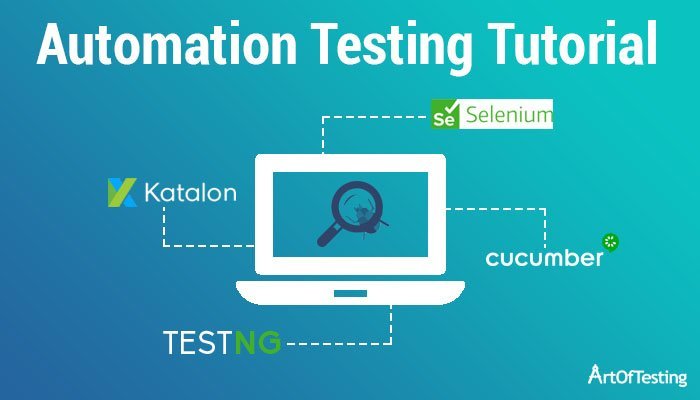 Automation Testing Tutorial

Se Selenium

Katalon

cucumber

TESTNG

ArtOfTesting